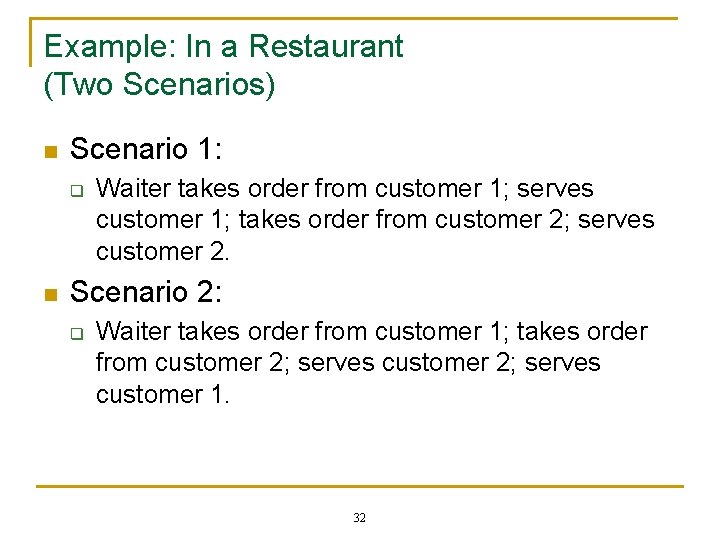 Example: In a Restaurant (Two Scenarios)

Scenario 1:

Waiter takes order from customer 1; serves customer 1; takes order from customer 2; serves customer 2.

Scenario 2:

Waiter takes order from customer 1; takes order from customer 2; serves customer 2; serves customer 1.

32